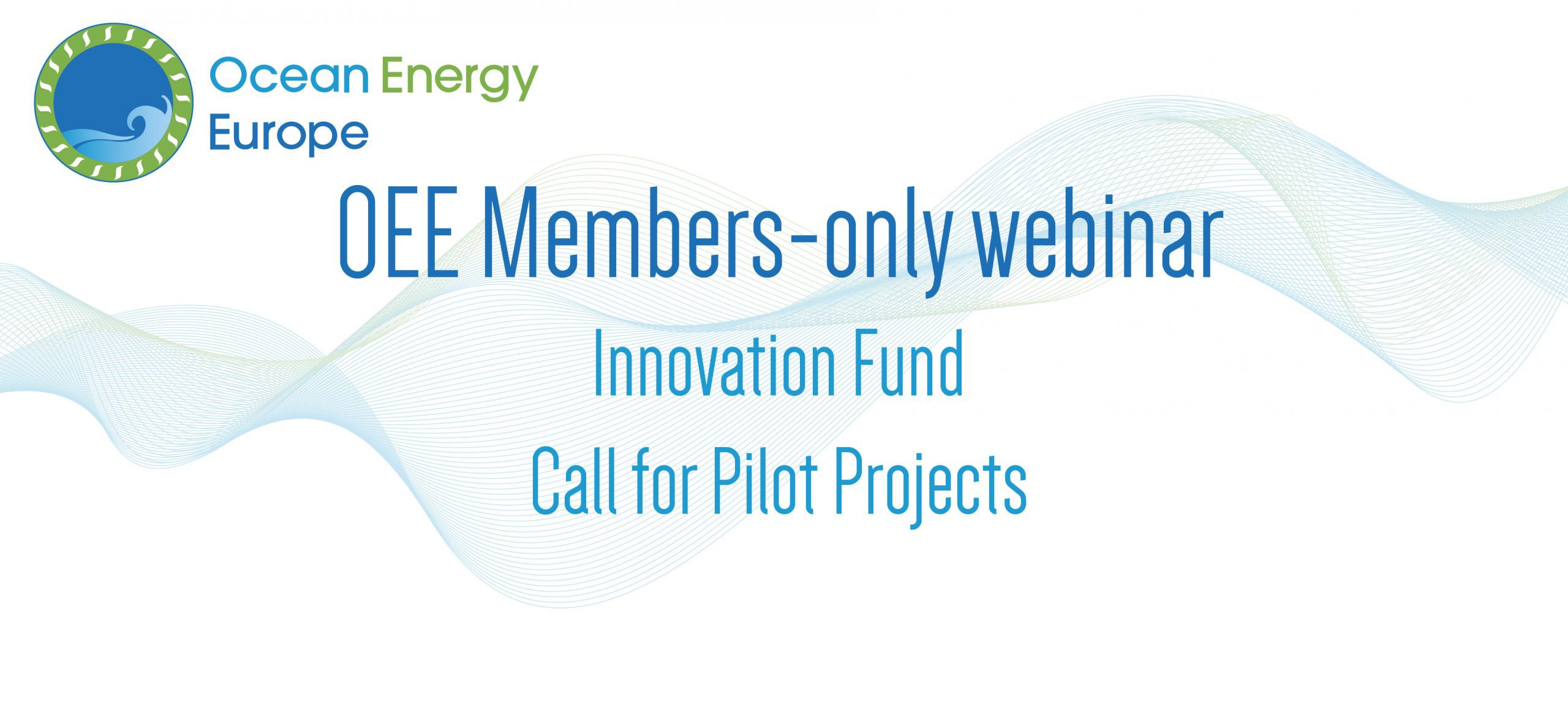 Ocean Energy Europe

OEE Members-only webinar

Innovation Fund

Call for Pilot Projects